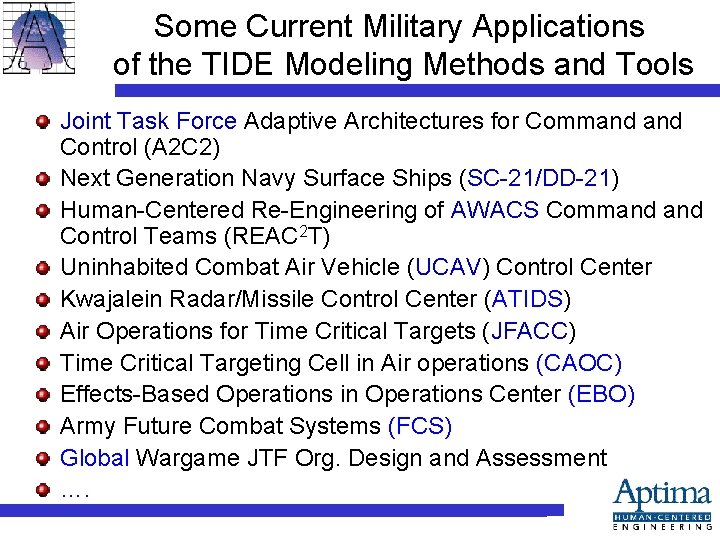 Some Current Military Applications of the TIDE Modeling Methods and Tools

- Joint Task Force Adaptive Architectures for Command and Control (A2C2)
- Next Generation Navy Surface Ships (SC-21/DD-21)
- Human-Centered Re-Engineering of AWACS Command and Control Teams (REAC$^2$T)
- Uninhabited Combat Air Vehicle (UCAV) Control Center
- Kwajalein Radar/Missile Control Center (ATIDS)
- Air Operations for Time Critical Targets (JFACC)
- Time Critical Targeting Cell in Air operations (CAOC)
- Effects-Based Operations in Operations Center (EBO)
- Army Future Combat Systems (FCS)
- Global Wargame JTF Org. Design and Assessment
- ….

Aptima
HUMAN-CENTERED ENGINEERING